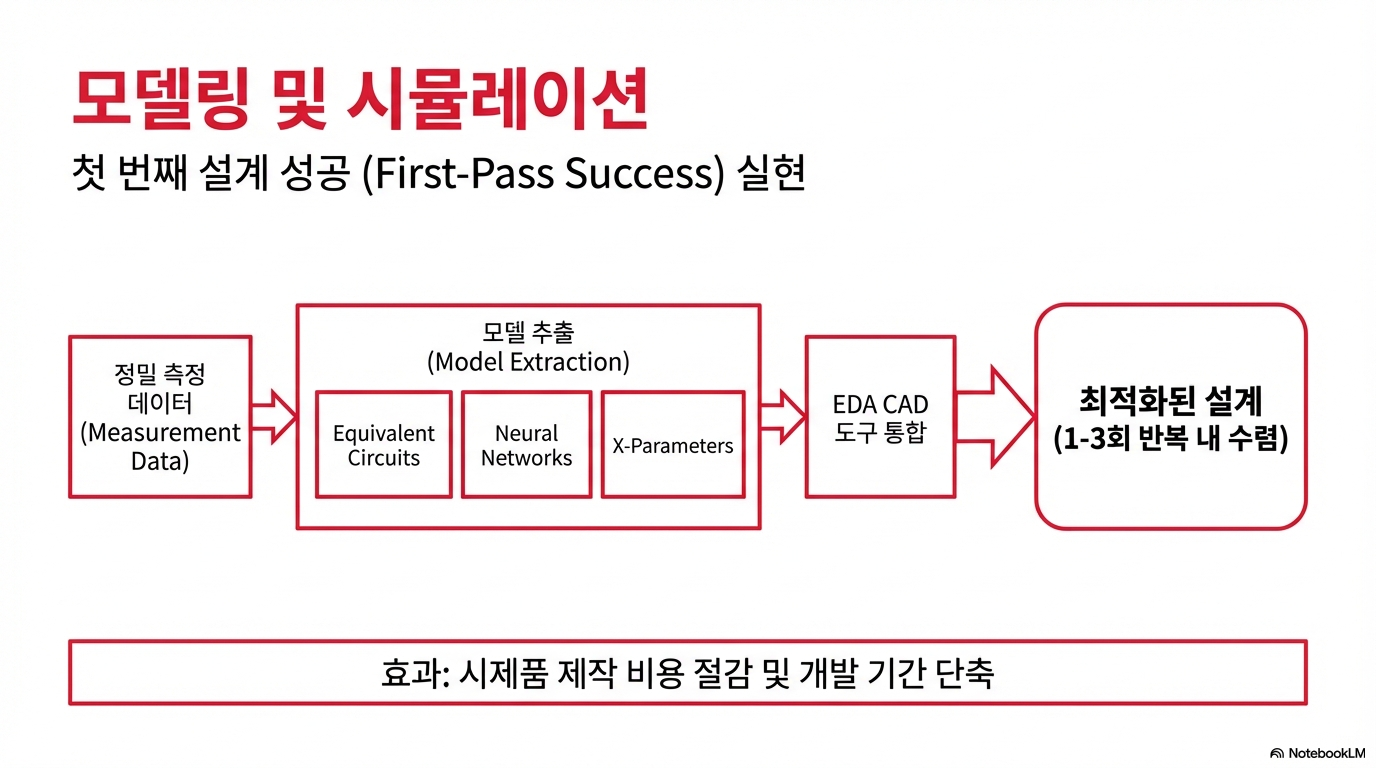 모델링 및 시뮬레이션

첫 번째 설계 성공 (First-Pass Success) 실현

정밀 측정 데이터 (Measurement Data)

모델 추출 (Model Extraction)

Equivalent Circuits

Neural Networks

X-Parameters

EDA CAD 도구 통합

최적화된 설계 (1-3회 반복 내 수렴)

효과: 시제품 제작 비용 절감 및 개발 기간 단축

NotebookLM